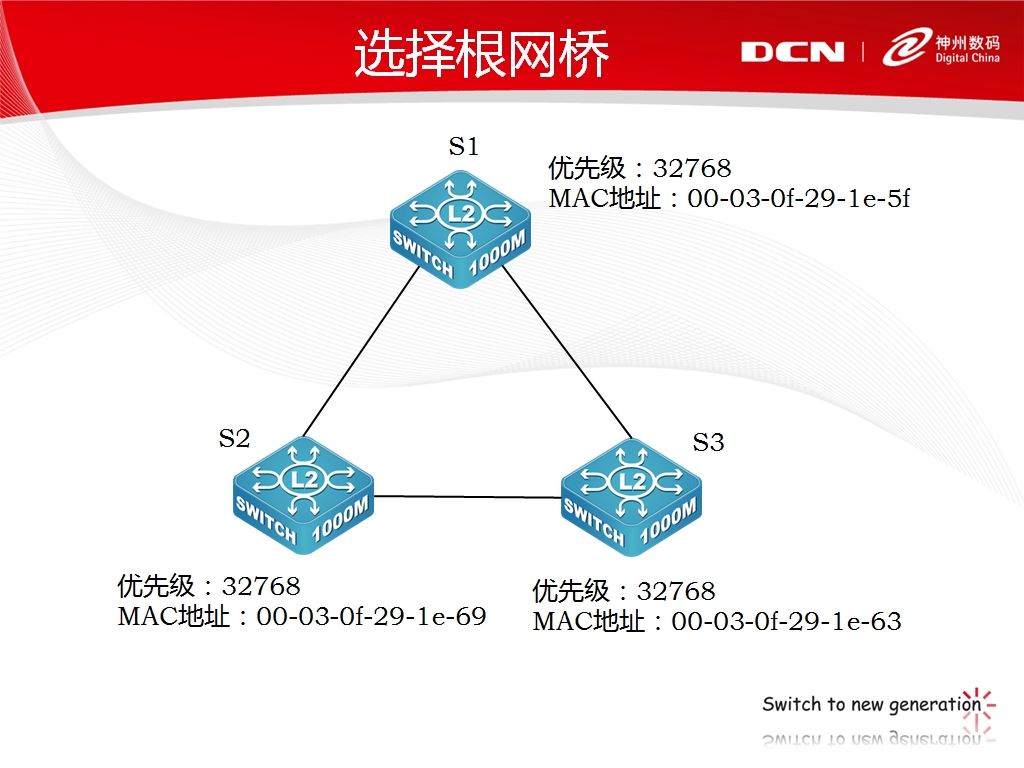 选择根网桥

DCN | 神州数码 Digital China

S1

优先级：32768
MAC地址：00-03-0f-29-1e-5f

L2
SWITCH 1000M

S2

L2
SWITCH 1000M

S3

L2
SWITCH 1000M

优先级：32768
MAC地址：00-03-0f-29-1e-69

优先级：32768
MAC地址：00-03-0f-29-1e-63

Switch to new generation